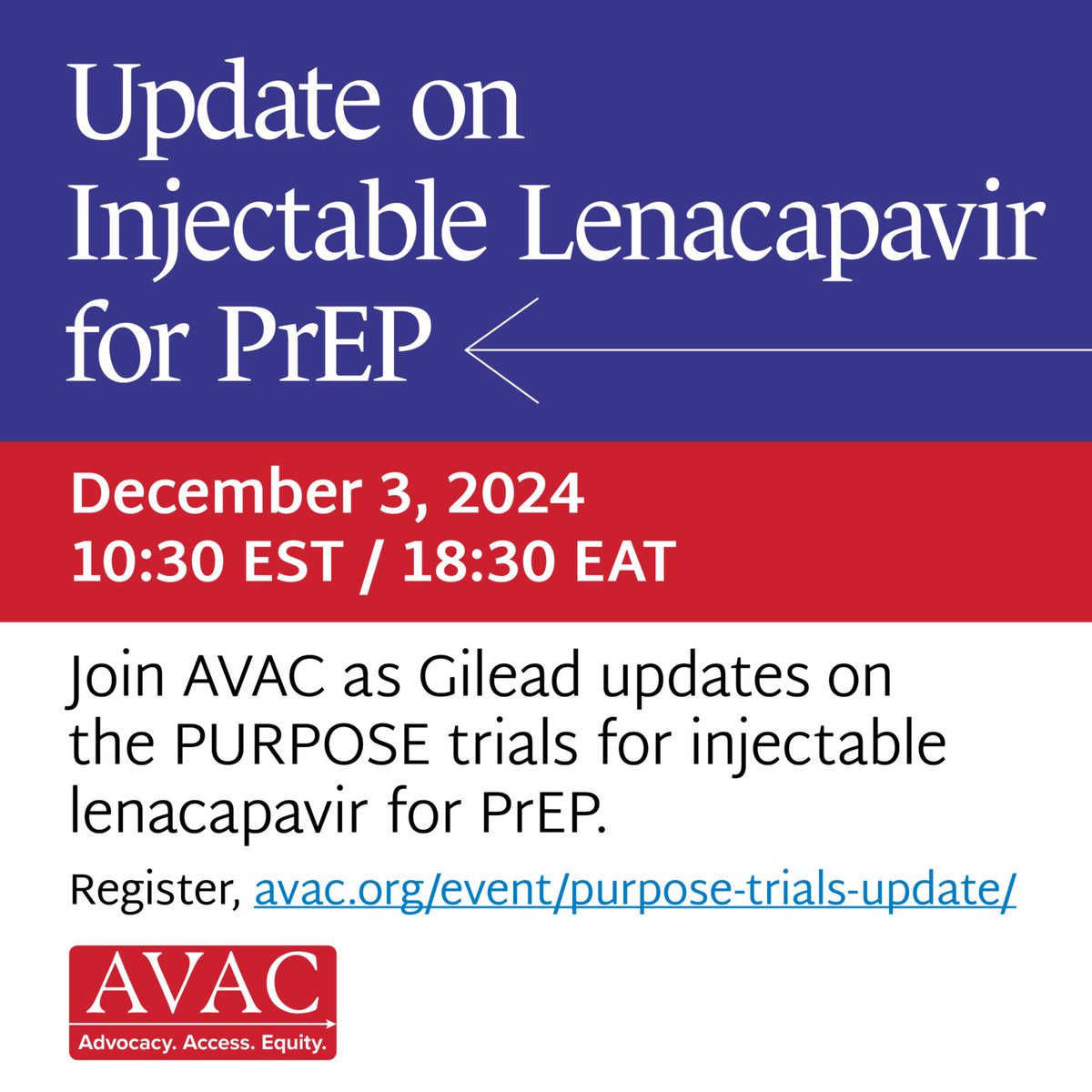 Update on Injectable Lenacapavir for PrEP

December 3, 2024
10:30 EST / 18:30 EAT

Join AVAC as Gilead updates on the PURPOSE trials for injectable lenacapavir for PrEP.

Register, avac.org/event/purpose-trials-update/

AVAC
Advocacy. Access. Equity.